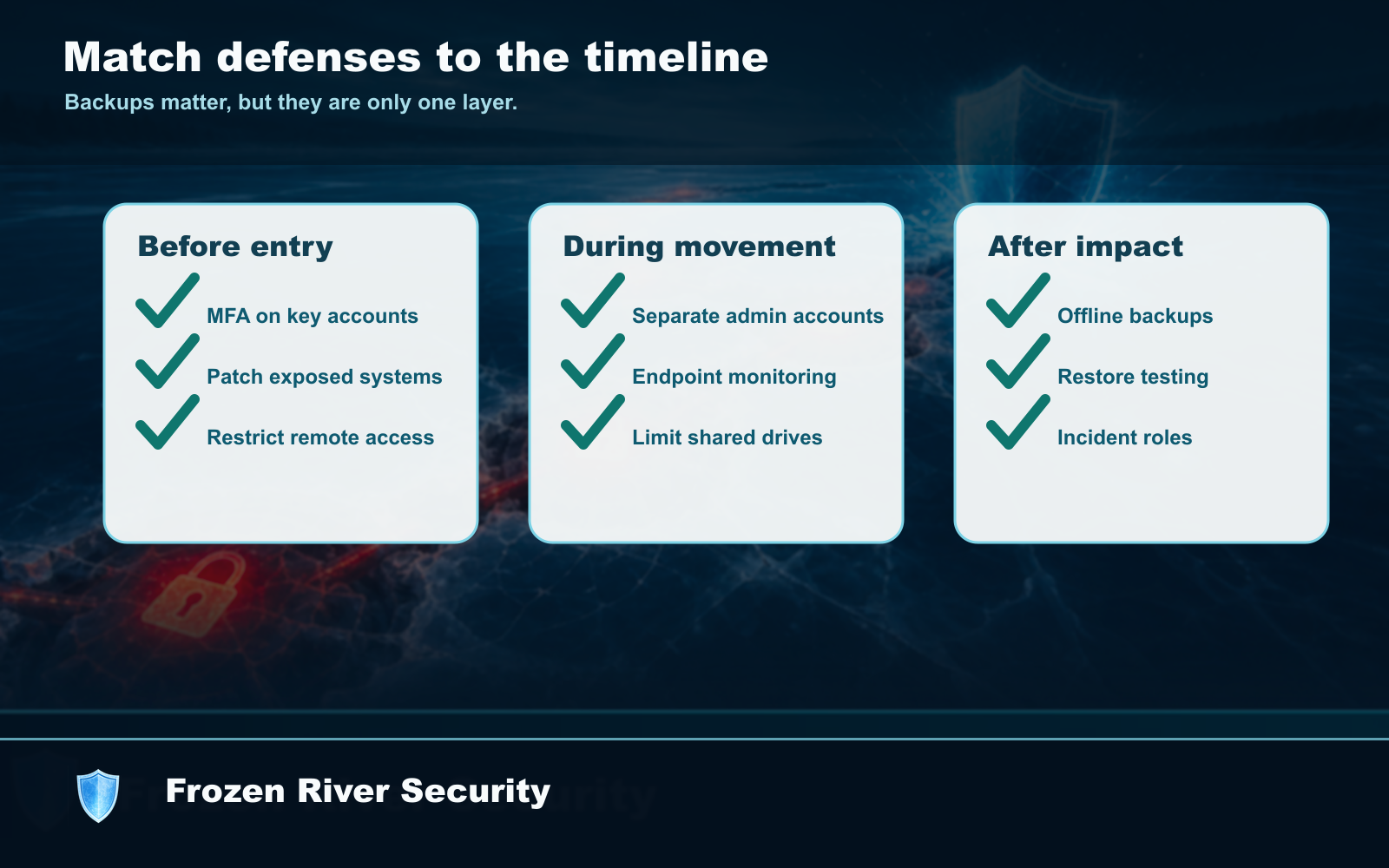 Match defenses to the timeline

Backups matter, but they are only one layer.

Before entry

MFA on key accounts

Patch exposed systems

Restrict remote access

During movement

Separate admin accounts

Endpoint monitoring

Limit shared drives

After impact

Offline backups

Restore testing

Incident roles

Frozen River Security